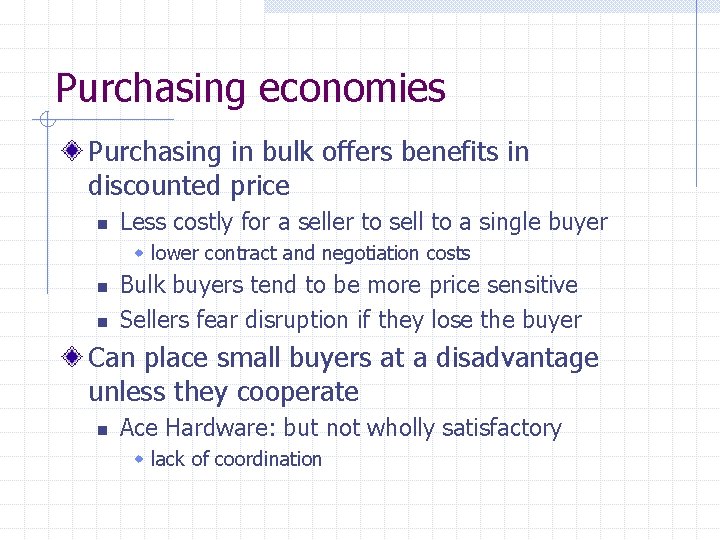 Purchasing economies

Purchasing in bulk offers benefits in discounted price

Less costly for a seller to sell to a single buyer

lower contract and negotiation costs

Bulk buyers tend to be more price sensitive

Sellers fear disruption if they lose the buyer

Can place small buyers at a disadvantage unless they cooperate

Ace Hardware: but not wholly satisfactory

lack of coordination